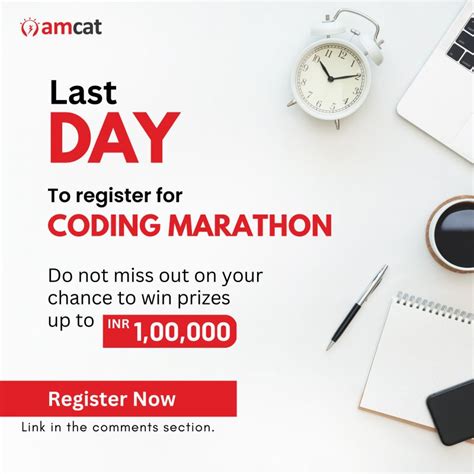 amcat

Last
DAY

To register for
CODING MARATHON

Do not miss out on your chance to win prizes up to INR 1,00,000

Register Now

Link in the comments section.